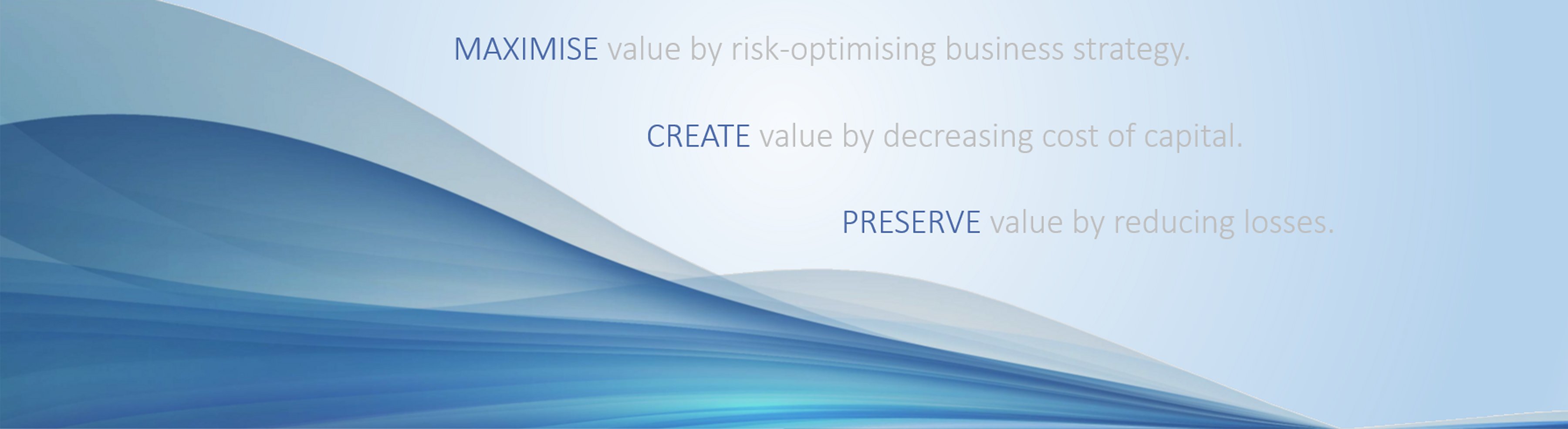 MAXIMISE value by risk-optimising business strategy.

CREATE value by decreasing cost of capital.

PRESERVE value by reducing losses.